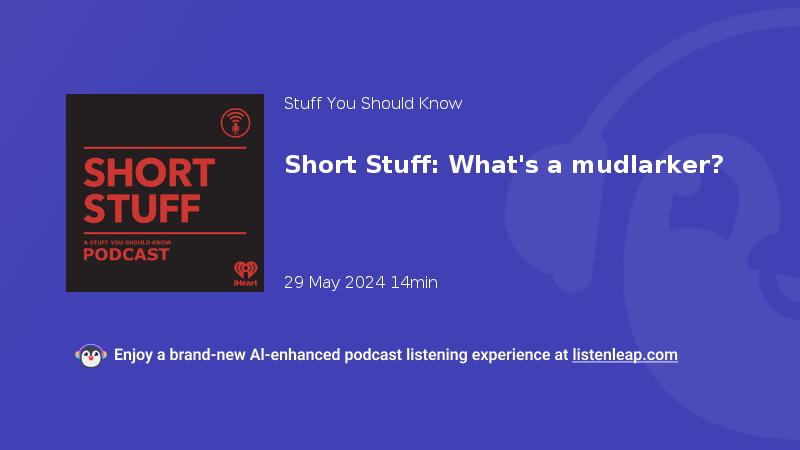 SHORT STUFF

A STUFF YOU SHOULD KNOW PODCAST

iHeart

Stuff You Should Know

Short Stuff: What's a mudlarker?

29 May 2024 14min

Enjoy a brand-new AI-enhanced podcast listening experience at listenleap.com